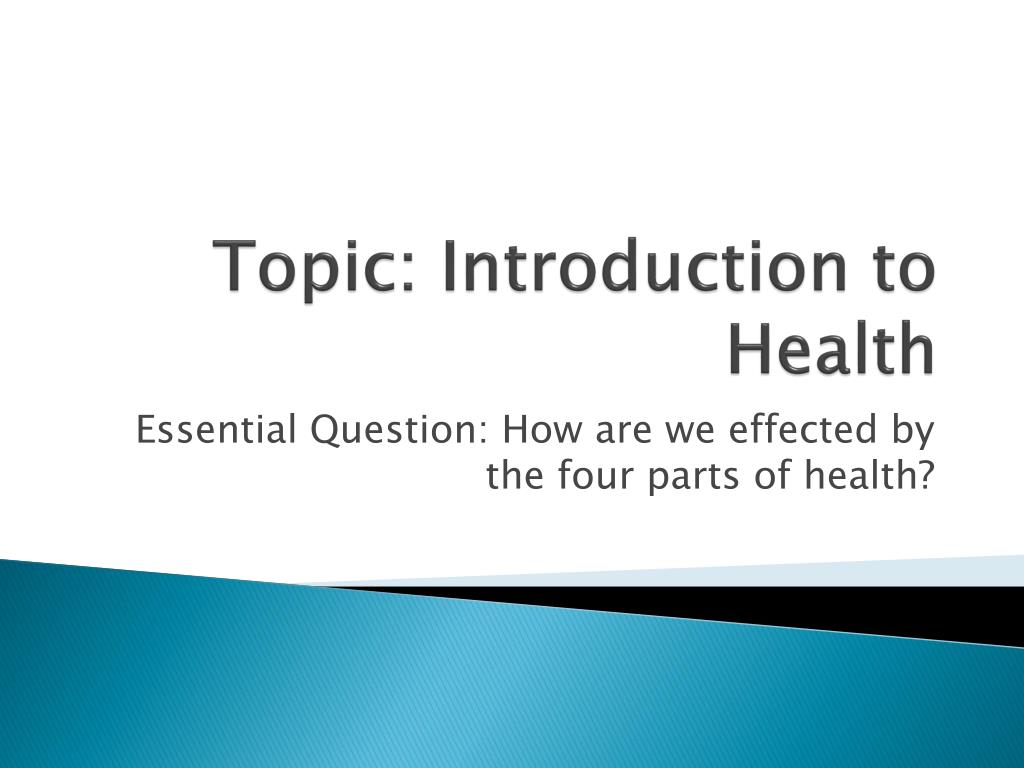 Topic: Introduction to Health

Essential Question: How are we effected by the four parts of health?